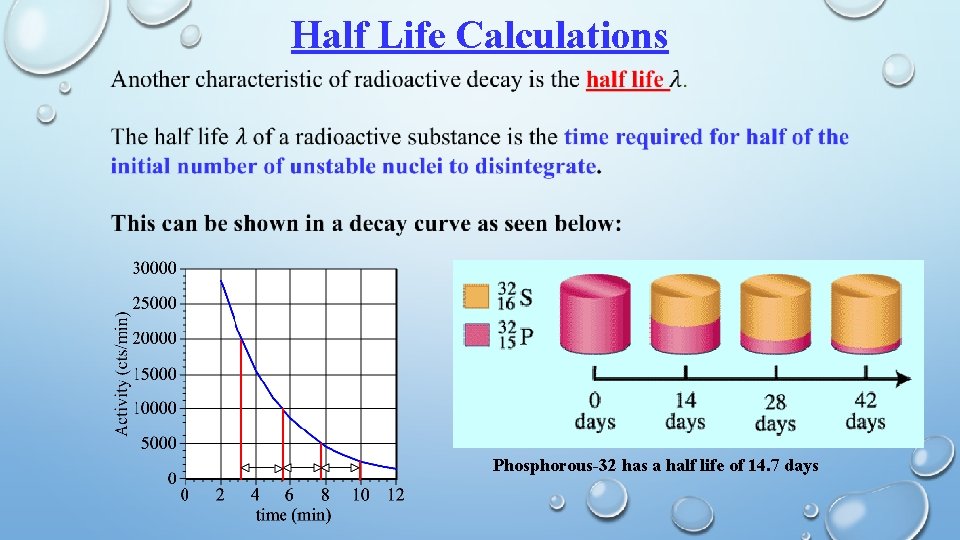 Half Life Calculations

Another characteristic of radioactive decay is the half life $\lambda$.

The half life $\lambda$ of a radioactive substance is the time required for half of the initial number of unstable nuclei to disintegrate.

This can be shown in a decay curve as seen below:

30000
25000
20000
15000
10000
5000
0
Activity (cts/min)
0 2 4 6 8 10 12
time (min)

$^{32}_{16}S$
$^{32}_{15}P$

0 days
14 days
28 days
42 days

Phosphorous-32 has a half life of 14.7 days